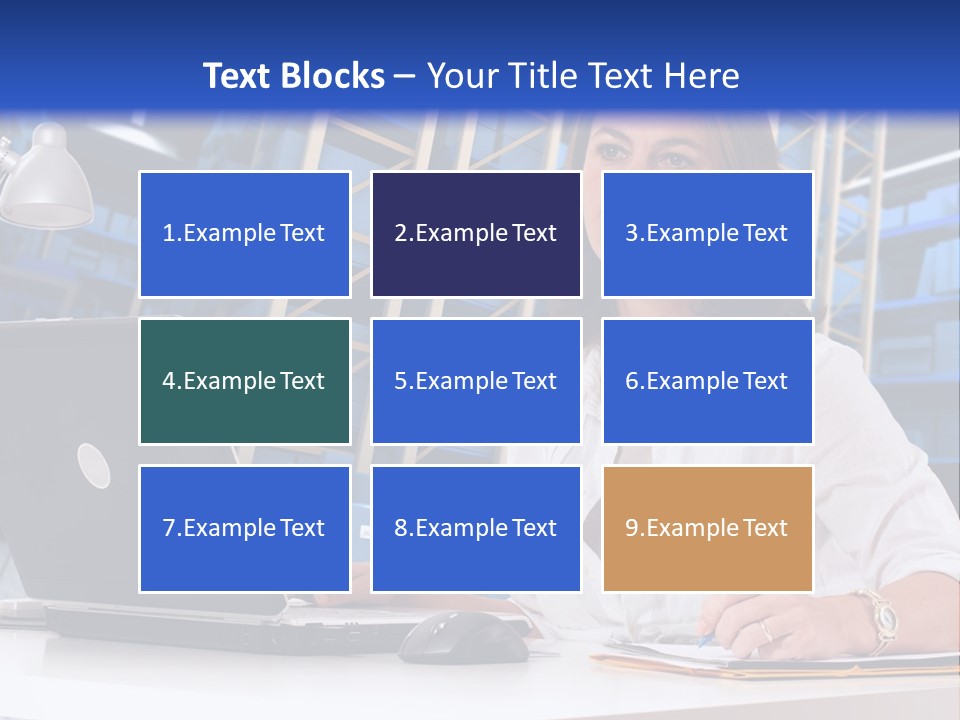 Text Blocks – Your Title Text Here

1.Example Text

2.Example Text

3.Example Text

4.Example Text

5.Example Text

6.Example Text

7.Example Text

8.Example Text

9.Example Text